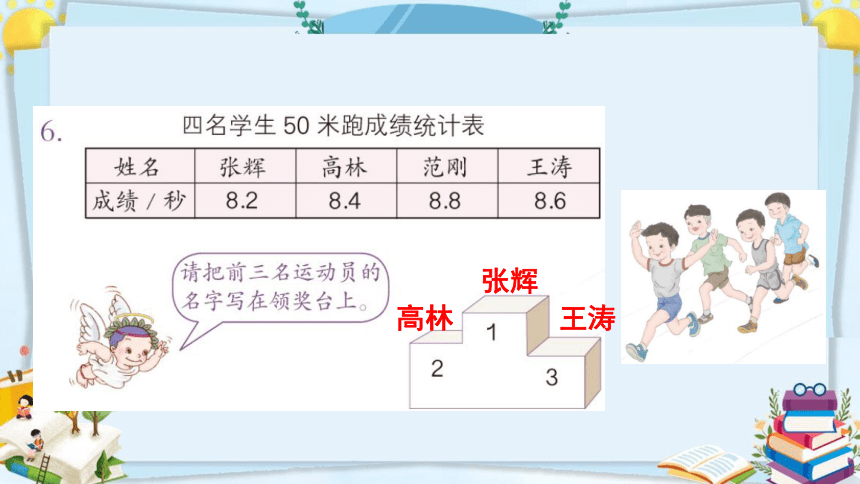 6.

四名学生 50 米跑成绩统计表

| 姓名 | 张辉 | 高林 | 范刚 | 王涛 |
|---|---|---|---|---|
| 成绩 / 秒 | 8.2 | 8.4 | 8.8 | 8.6 |

请把前三名运动员的名字写在领奖台上。

张辉
高林
王涛
1
2
3